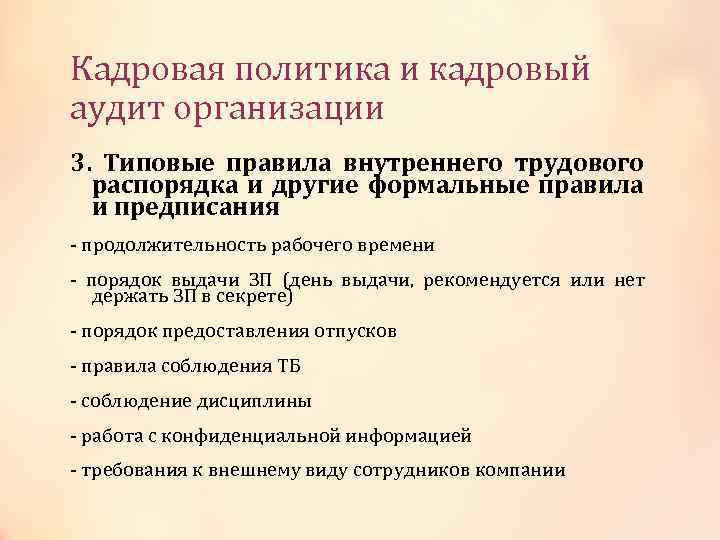 Кадровая политика и кадровый аудит организации

3. Типовые правила внутреннего трудового распорядка и другие формальные правила и предписания

- продолжительность рабочего времени

- порядок выдачи ЗП (день выдачи, рекомендуется или нет держать ЗП в секрете)

- порядок предоставления отпусков

- правила соблюдения ТБ

- соблюдение дисциплины

- работа с конфиденциальной информацией

- требования к внешнему виду сотрудников компании